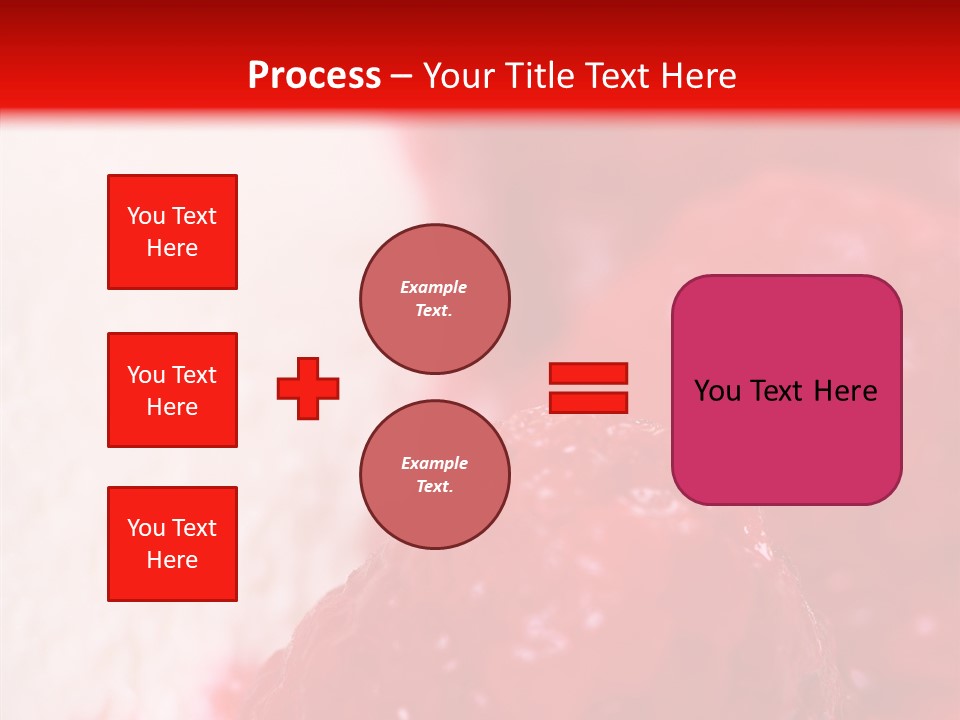 Process – Your Title Text Here

You Text Here

You Text Here

You Text Here

Example Text.

Example Text.

You Text Here